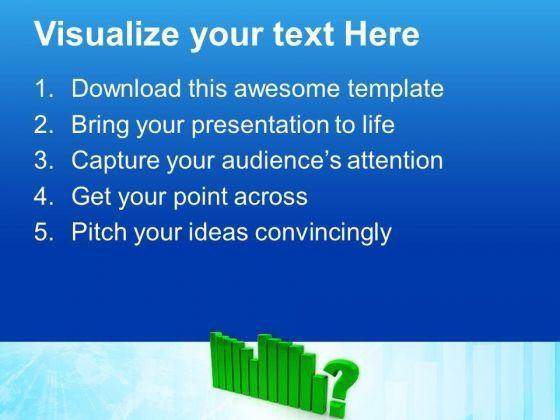 Visualize your text Here

1. Download this awesome template
2. Bring your presentation to life
3. Capture your audience's attention
4. Get your point across
5. Pitch your ideas convincingly

?